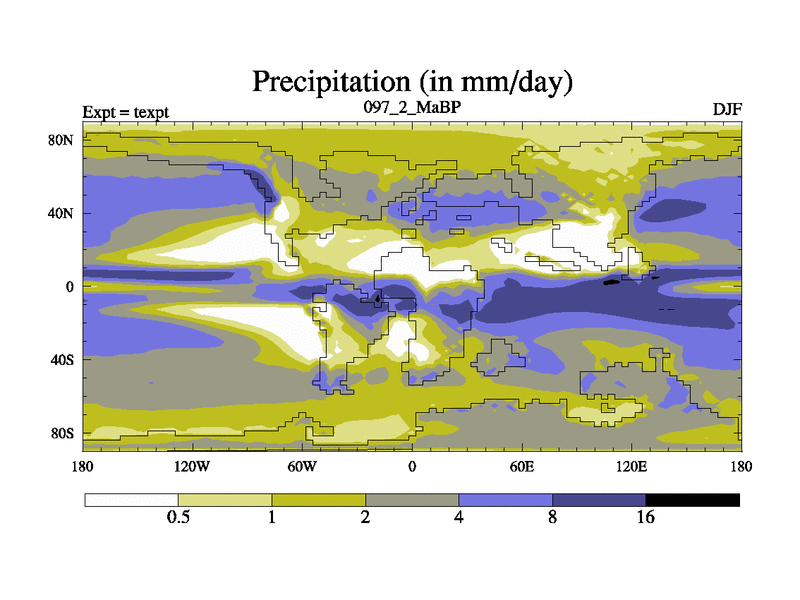 Precipitation (in mm/day)

Expt = texpt
097_2_MaBP
DJF

80N
40N
0
40S
80S

180
120W
60W
0
60E
120E
180

0.5
1
2
4
8
16